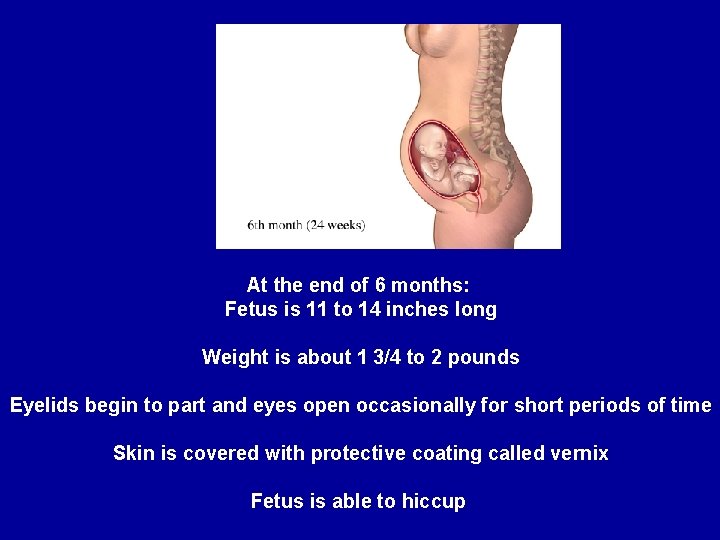 6th month (24 weeks)

At the end of 6 months:
Fetus is 11 to 14 inches long

Weight is about 1 3/4 to 2 pounds

Eyelids begin to part and eyes open occasionally for short periods of time

Skin is covered with protective coating called vernix

Fetus is able to hiccup